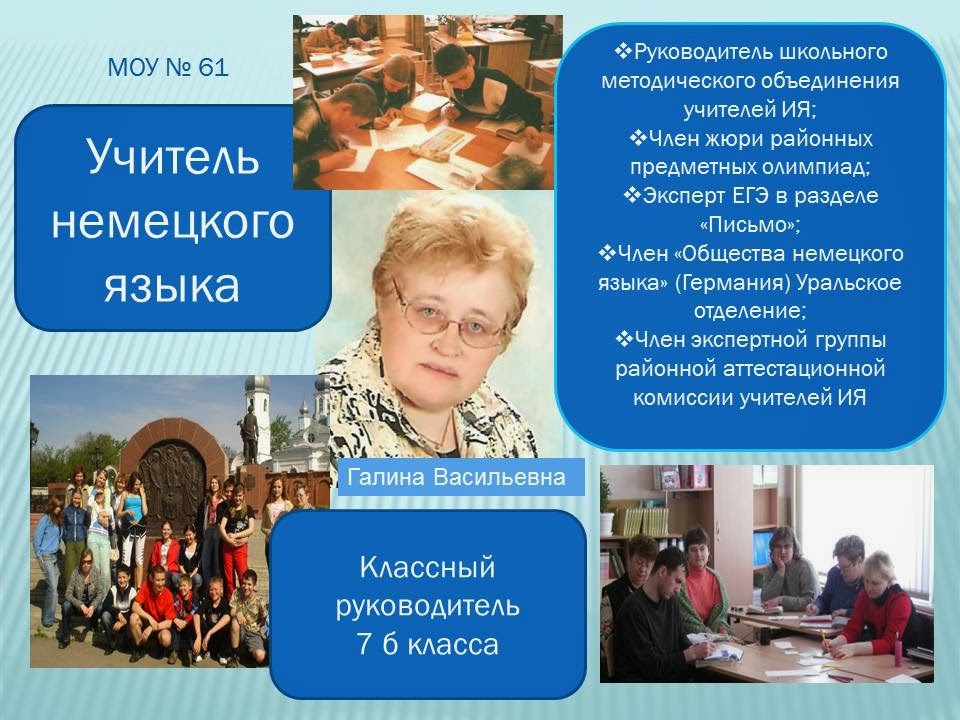 МОУ № 61

Учитель немецкого языка

❖Руководитель школьного методического объединения учителей ИЯ;
❖Член жюри районных предметных олимпиад;
❖Эксперт ЕГЭ в разделе «Письмо»;
❖Член «Общества немецкого языка» (Германия) Уральское отделение;
❖Член экспертной группы районной аттестационной комиссии учителей ИЯ

Галина Васильевна

Классный руководитель 7 б класса